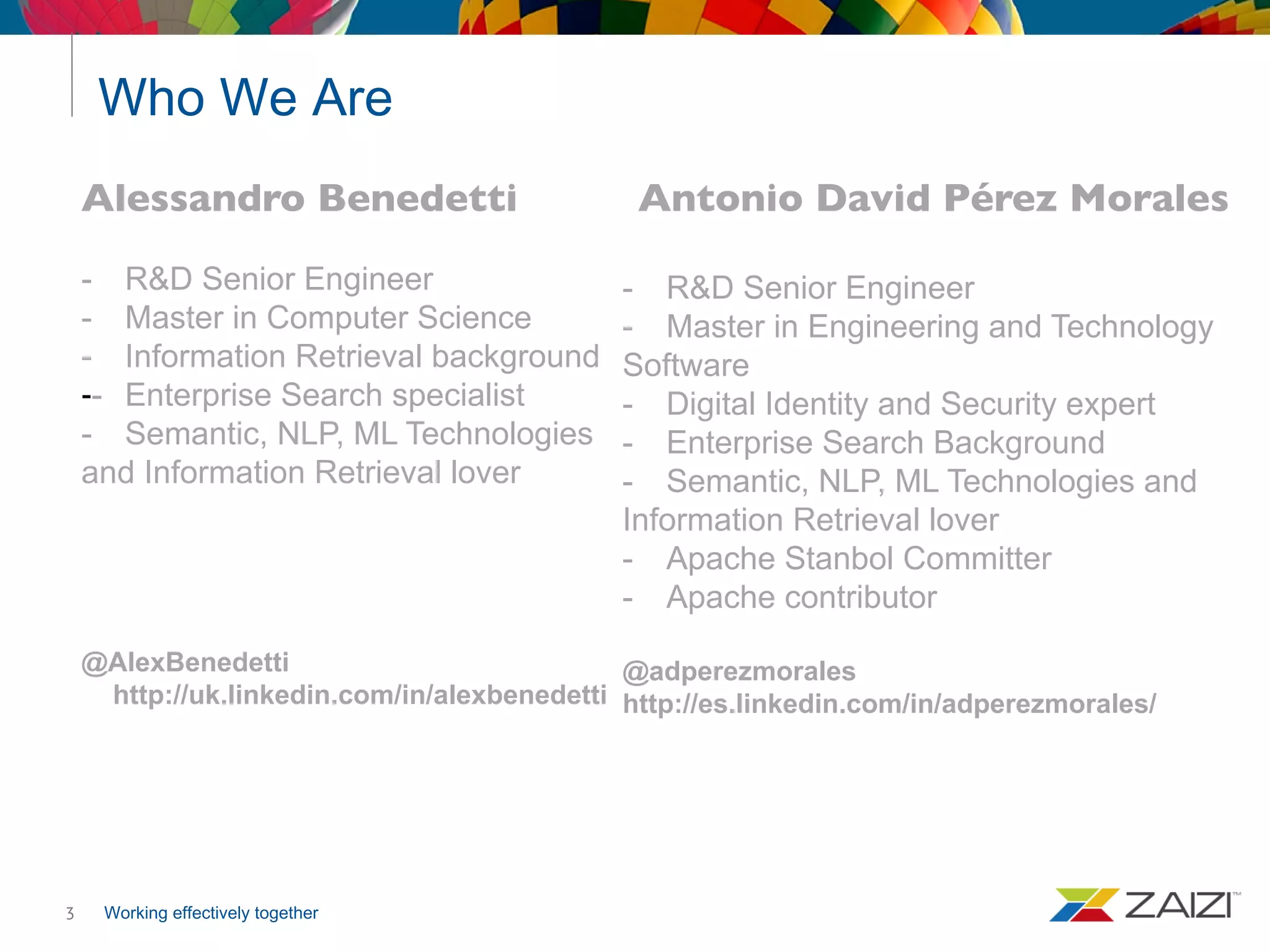 Who We Are

Alessandro Benedetti

- R&D Senior Engineer
- Master in Computer Science
- Information Retrieval background
-- Enterprise Search specialist
- Semantic, NLP, ML Technologies and Information Retrieval lover

@AlexBenedetti
http://uk.linkedin.com/in/alexbenedetti

Antonio David Pérez Morales

- R&D Senior Engineer
- Master in Engineering and Technology Software
- Digital Identity and Security expert
- Enterprise Search Background
- Semantic, NLP, ML Technologies and Information Retrieval lover
- Apache Stanbol Committer
- Apache contributor

@adperezmorales
http://es.linkedin.com/in/adperezmorales/

3 Working effectively together

ZAIZI™